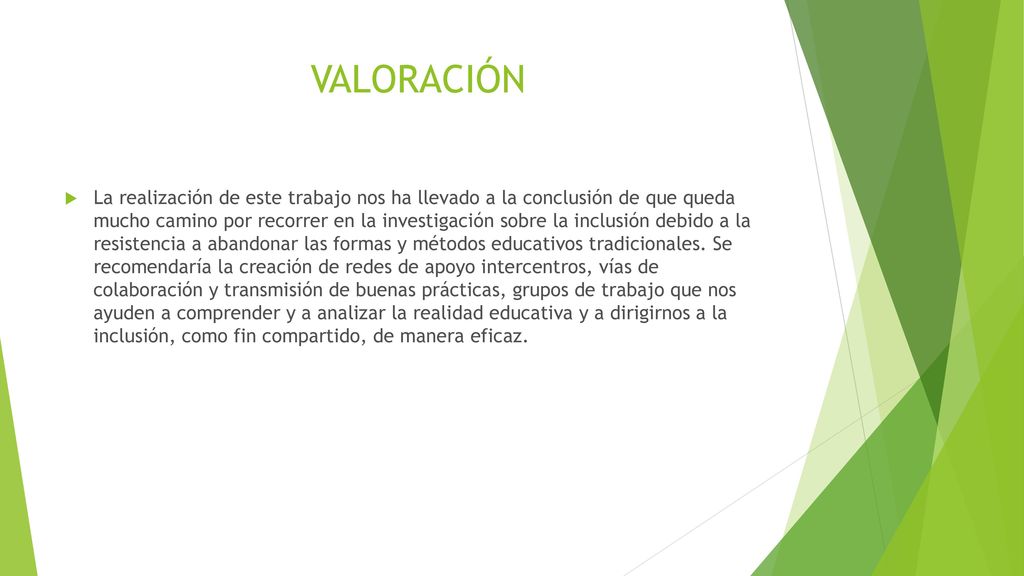 VALORACIÓN

La realización de este trabajo nos ha llevado a la conclusión de que queda mucho camino por recorrer en la investigación sobre la inclusión debido a la resistencia a abandonar las formas y métodos educativos tradicionales. Se recomendaría la creación de redes de apoyo intercentros, vías de colaboración y transmisión de buenas prácticas, grupos de trabajo que nos ayuden a comprender y a analizar la realidad educativa y a dirigirnos a la inclusión, como fin compartido, de manera eficaz.